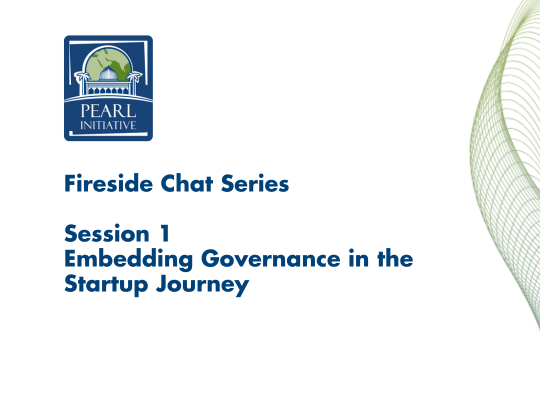 PEARL
INITIATIVE

Fireside Chat Series

Session 1
Embedding Governance in the Startup Journey